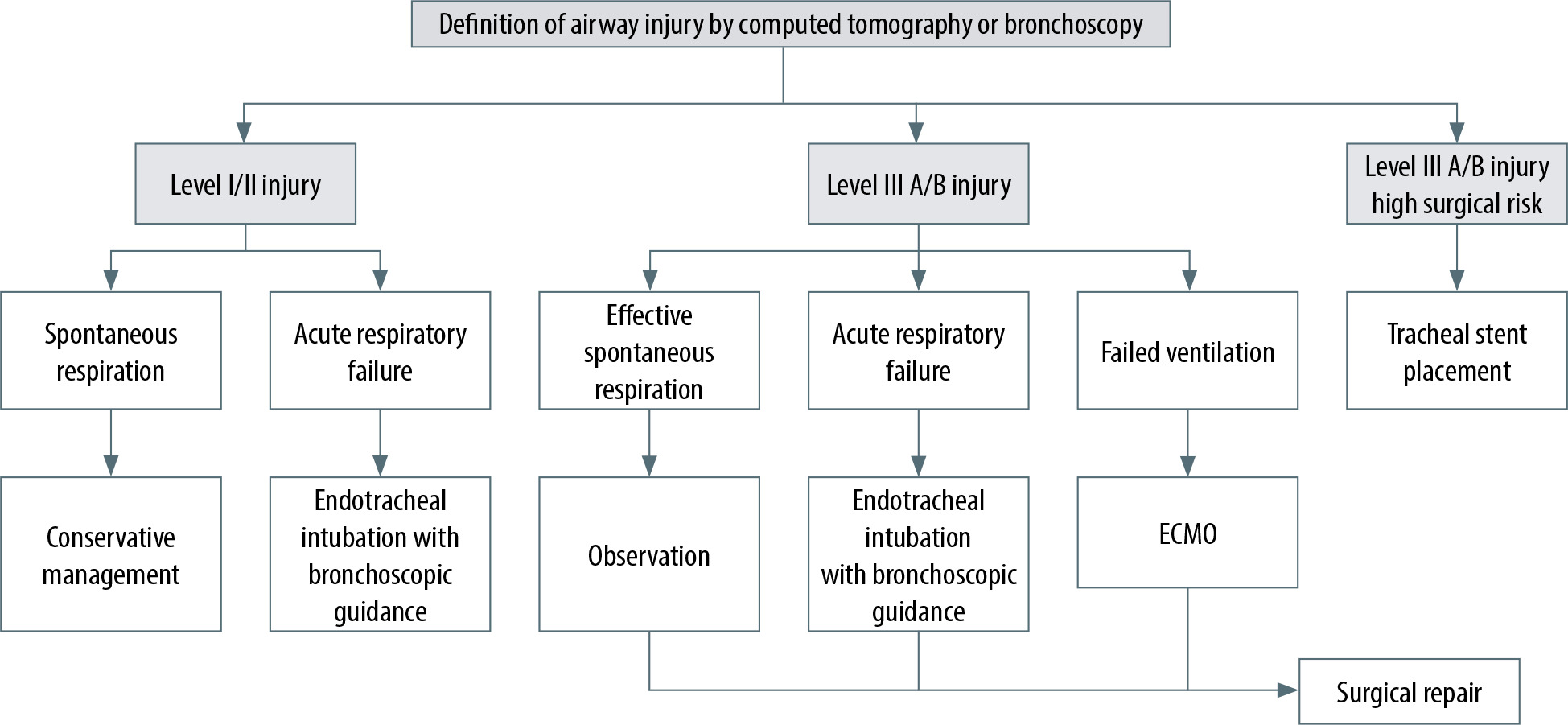 Definition of airway injury by computed tomography or bronchoscopy

Level I/II injury

Level III A/B injury

Level III A/B injury high surgical risk

Spontaneous respiration

Acute respiratory failure

Effective spontaneous respiration

Acute respiratory failure

Failed ventilation

Tracheal stent placement

Conservative management

Endotracheal intubation with bronchoscopic guidance

Observation

Endotracheal intubation with bronchoscopic guidance

ECMO

Surgical repair